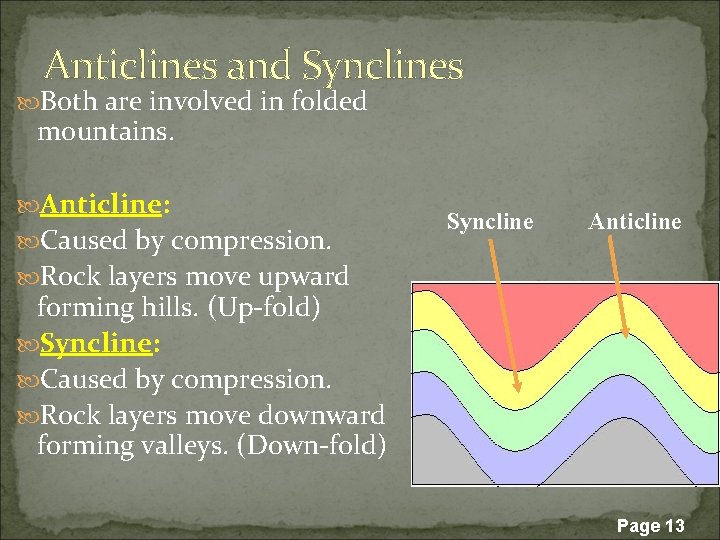 Anticlines and Synclines

Both are involved in folded mountains.

Anticline:

Caused by compression.

Rock layers move upward forming hills. (Up-fold)

Syncline:

Caused by compression.

Rock layers move downward forming valleys. (Down-fold)

Syncline

Anticline

Page 13